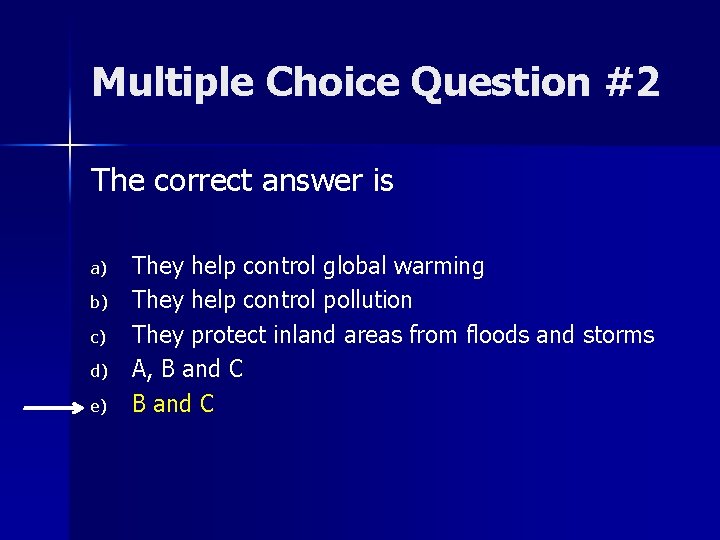 Multiple Choice Question #2

The correct answer is

a) They help control global warming
b) They help control pollution
c) They protect inland areas from floods and storms
d) A, B and C
e) B and C